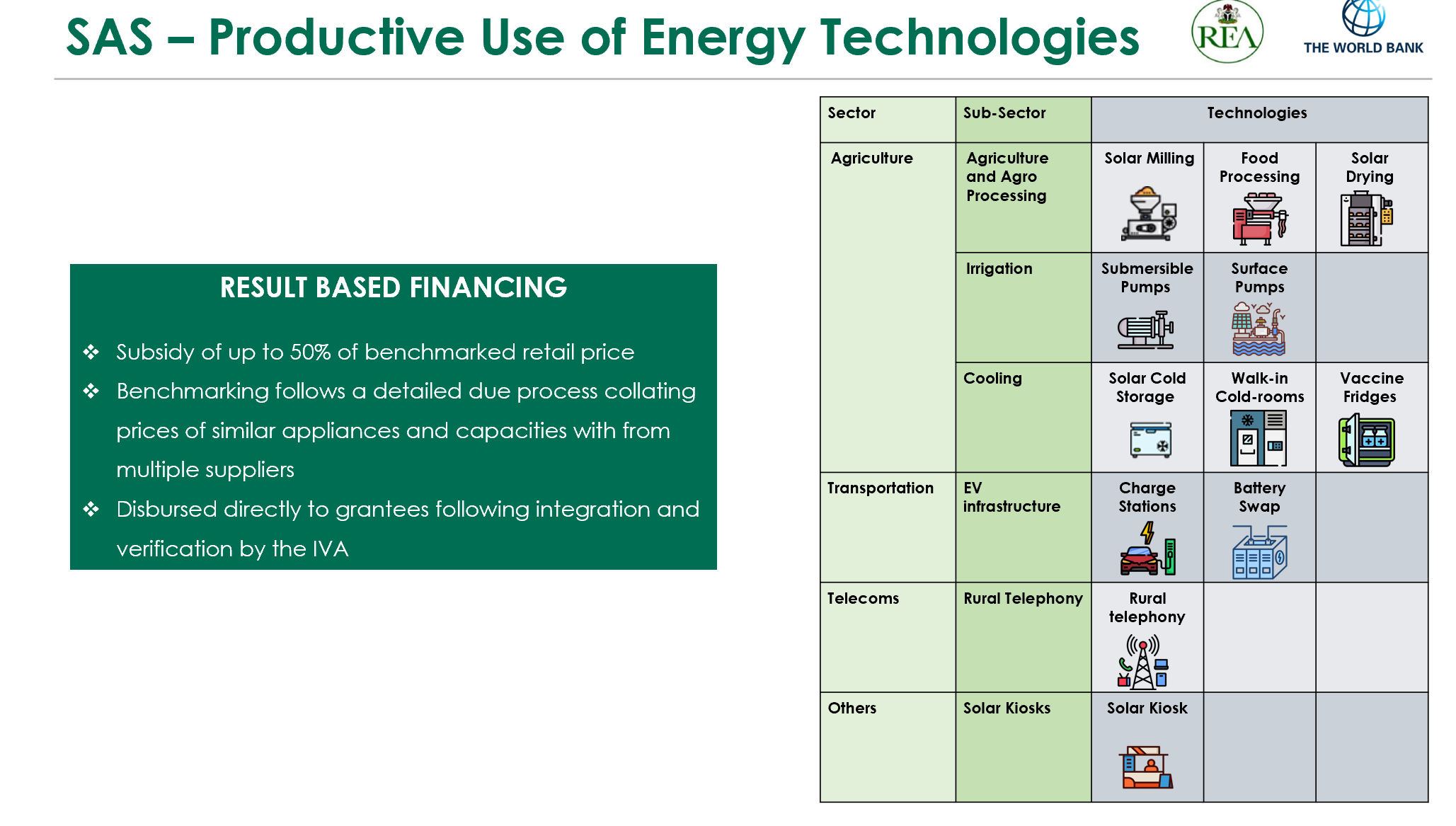 SAS – Productive Use of Energy Technologies

REA

THE WORLD BANK

RESULT BASED FINANCING

❖ Subsidy of up to 50% of benchmarked retail price
❖ Benchmarking follows a detailed due process collating prices of similar appliances and capacities with from multiple suppliers
❖ Disbursed directly to grantees following integration and verification by the IVA

| Sector | Sub-Sector | Technologies | | |
|---|---|---|---|---|
| Agriculture | Agriculture and Agro Processing | Solar Milling | Food Processing | Solar Drying |
| | Irrigation | Submersible Pumps | Surface Pumps | |
| | Cooling | Solar Cold Storage | Walk-in Cold-rooms | Vaccine Fridges |
| Transportation | EV infrastructure | Charge Stations | Battery Swap | |
| Telecoms | Rural Telephony | Rural telephony | | |
| Others | Solar Kiosks | Solar Kiosk | | |